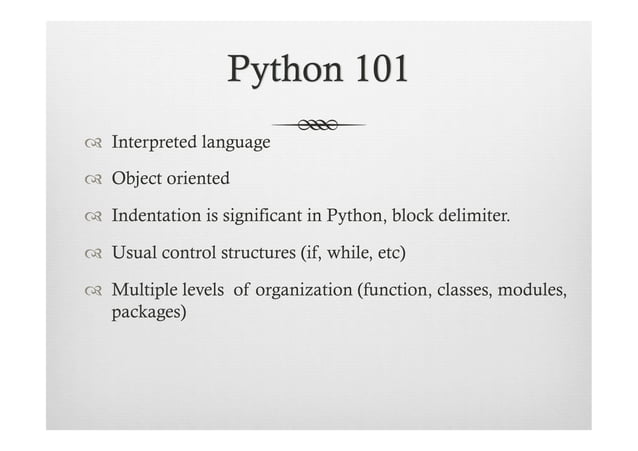 Python 101

Interpreted language

Object oriented

Indentation is significant in Python, block delimiter.

Usual control structures (if, while, etc)

Multiple levels of organization (function, classes, modules, packages)